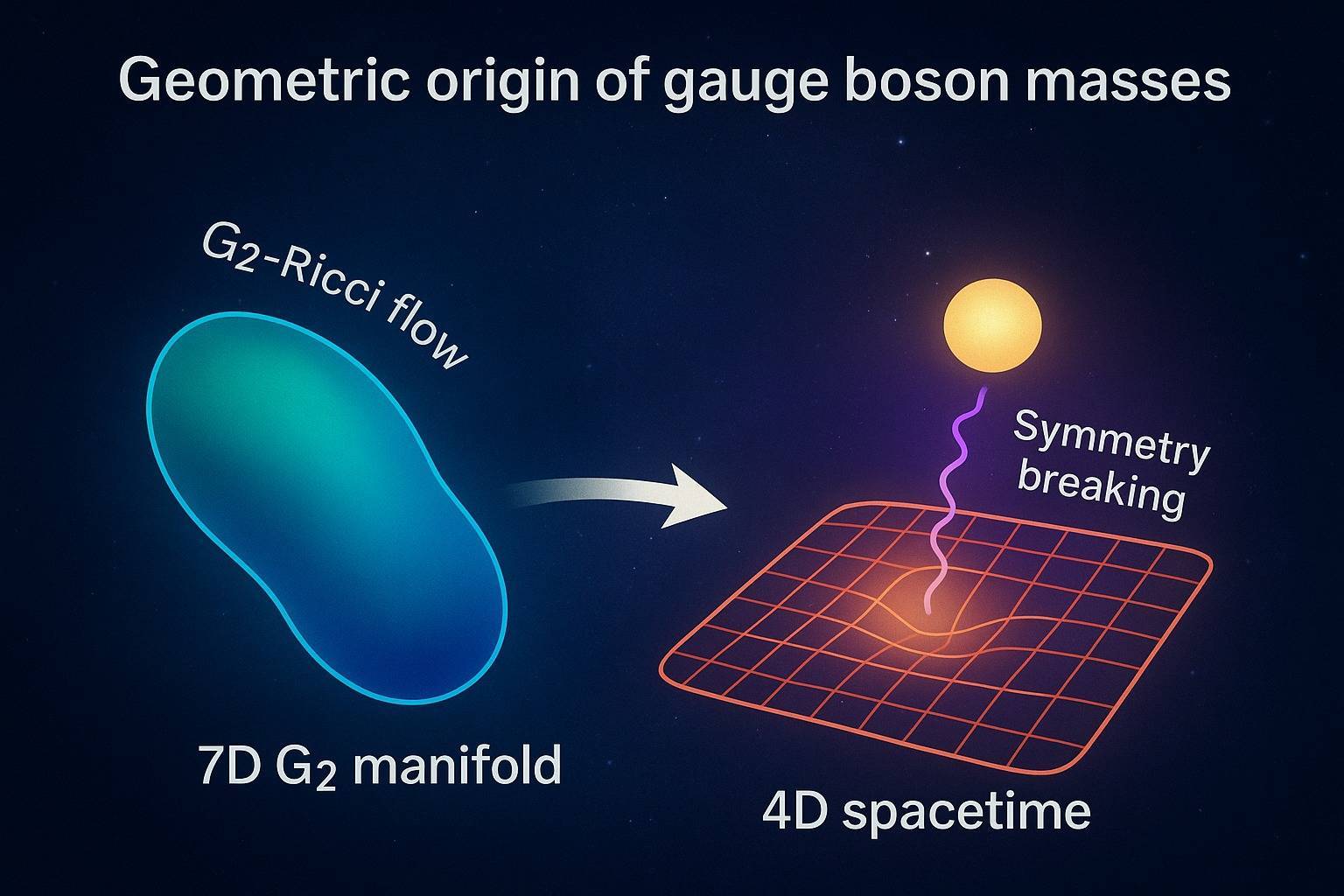 Geometric origin of gauge boson masses

$G_2$-Ricci flow

Symmetry breaking

7D $G_2$ manifold

4D spacetime